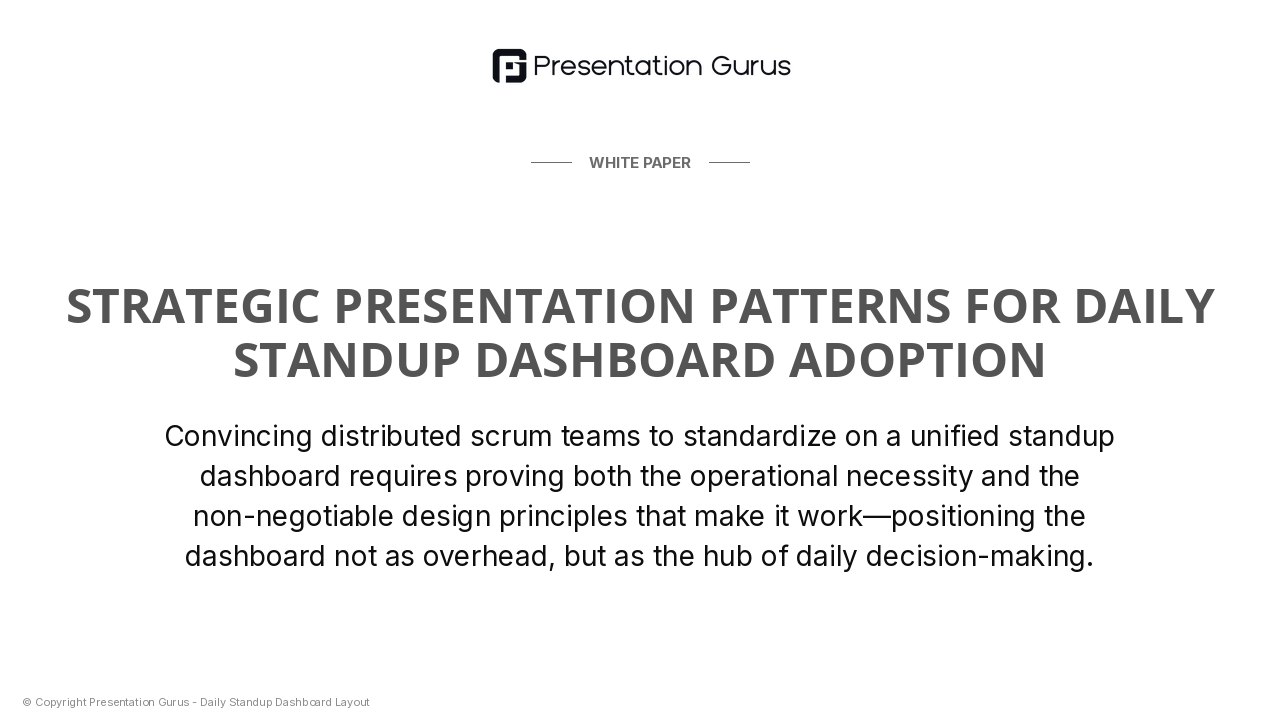 Presentation Gurus

WHITE PAPER

STRATEGIC PRESENTATION PATTERNS FOR DAILY STANDUP DASHBOARD ADOPTION

Convincing distributed scrum teams to standardize on a unified standup dashboard requires proving both the operational necessity and the non-negotiable design principles that make it work—positioning the dashboard not as overhead, but as the hub of daily decision-making.

© Copyright Presentation Gurus - Daily Standup Dashboard Layout